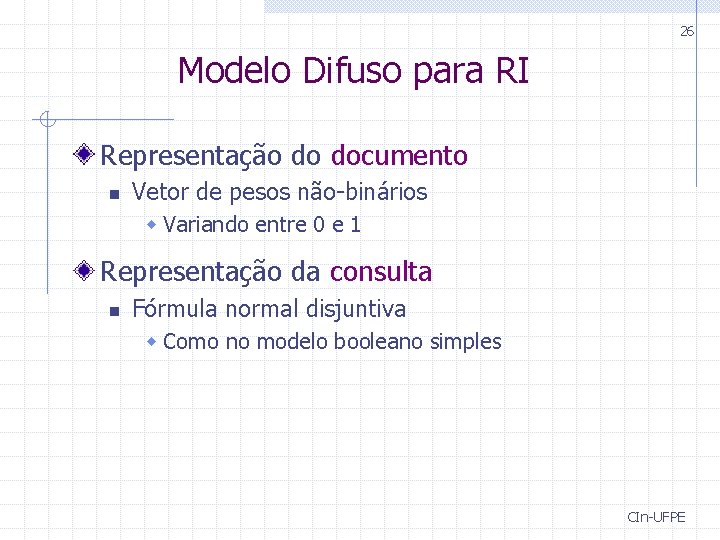 26

Modelo Difuso para RI

Representação do documento
Vetor de pesos não-binários
Variando entre 0 e 1

Representação da consulta
Fórmula normal disjuntiva
Como no modelo booleano simples

CIn-UFPE